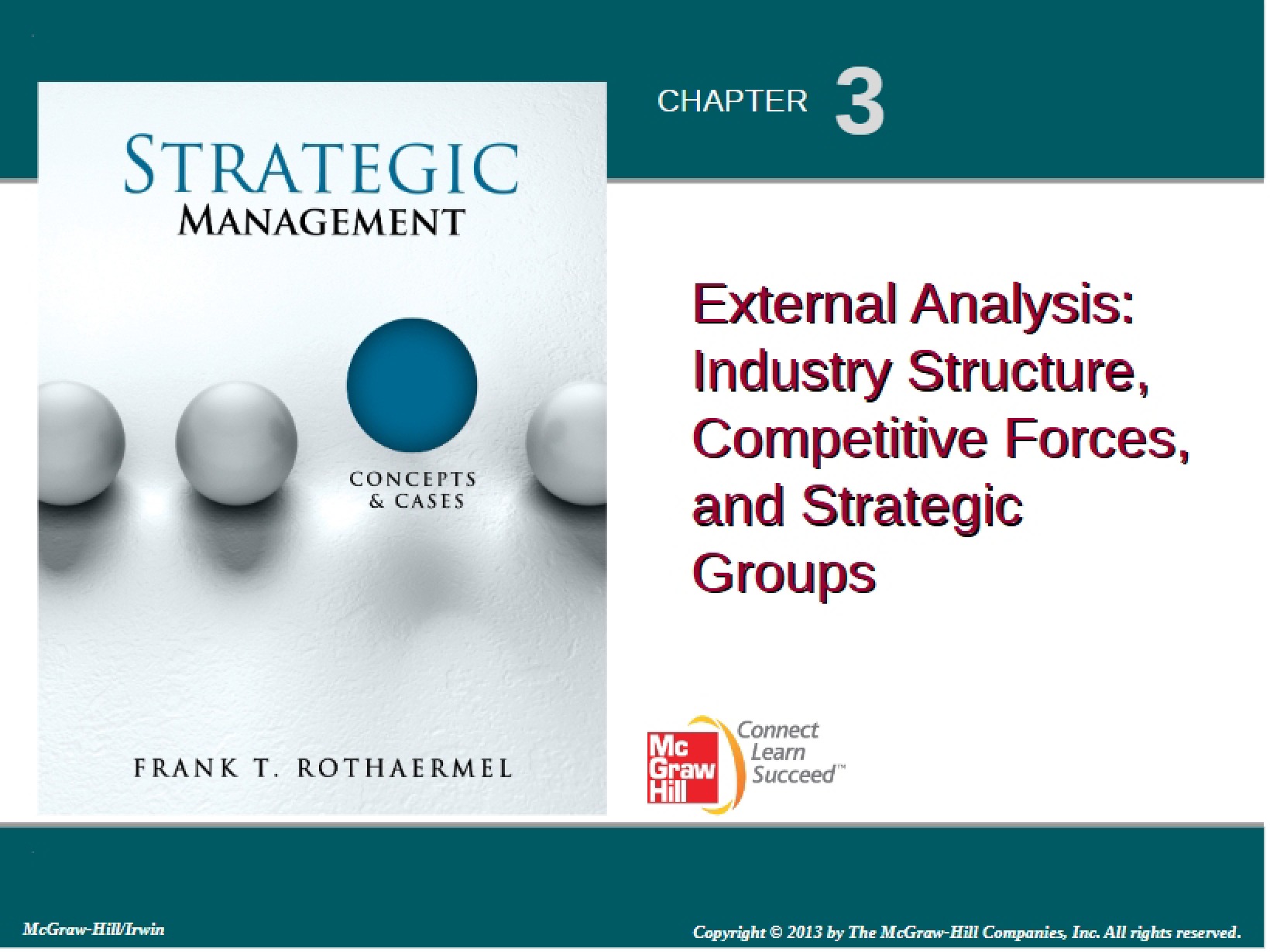 STRATEGIC
MANAGEMENT

CONCEPTS
& CASES

FRANK T. ROTHAERMEL

CHAPTER 3

External Analysis: Industry Structure, Competitive Forces, and Strategic Groups

Mc
Graw
Hill

Connect
Learn
Succeed™

McGraw-Hill/Irwin

Copyright © 2013 by The McGraw-Hill Companies, Inc. All rights reserved.